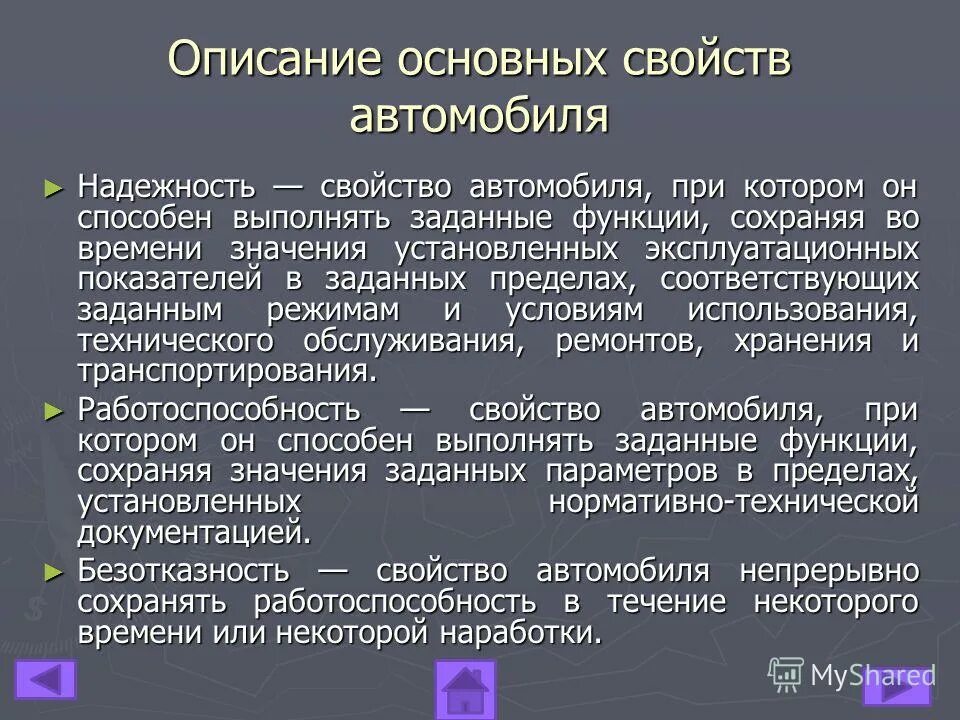 Описание основных свойств автомобиля

► Надежность — свойство автомобиля, при котором он способен выполнять заданные функции, сохраняя во времени значения установленных эксплуатационных показателей в заданных пределах, соответствующих заданным режимам и условиям использования, технического обслуживания, ремонтов, хранения и транспортирования.

► Работоспособность — свойство автомобиля, при котором он способен выполнять заданные функции, сохраняя значения заданных параметров в пределах, установленных нормативно-технической документацией.

► Безотказность — свойство автомобиля непрерывно сохранять работоспособность в течение некоторого времени или некоторой наработки.

MyShared